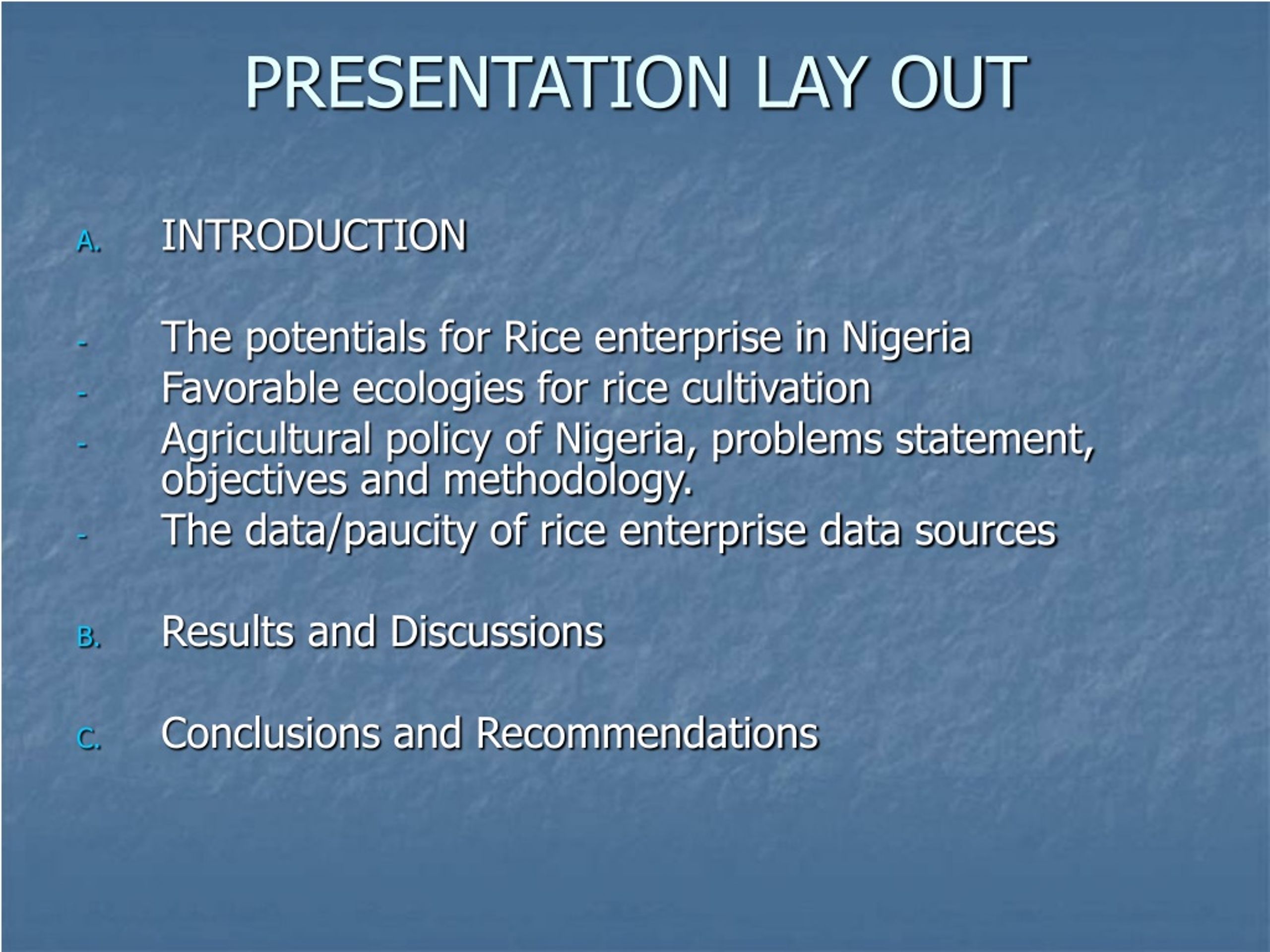 PRESENTATION LAY OUT

A. INTRODUCTION

- The potentials for Rice enterprise in Nigeria
- Favorable ecologies for rice cultivation
- Agricultural policy of Nigeria, problems statement, objectives and methodology.
- The data/paucity of rice enterprise data sources

B. Results and Discussions

C. Conclusions and Recommendations